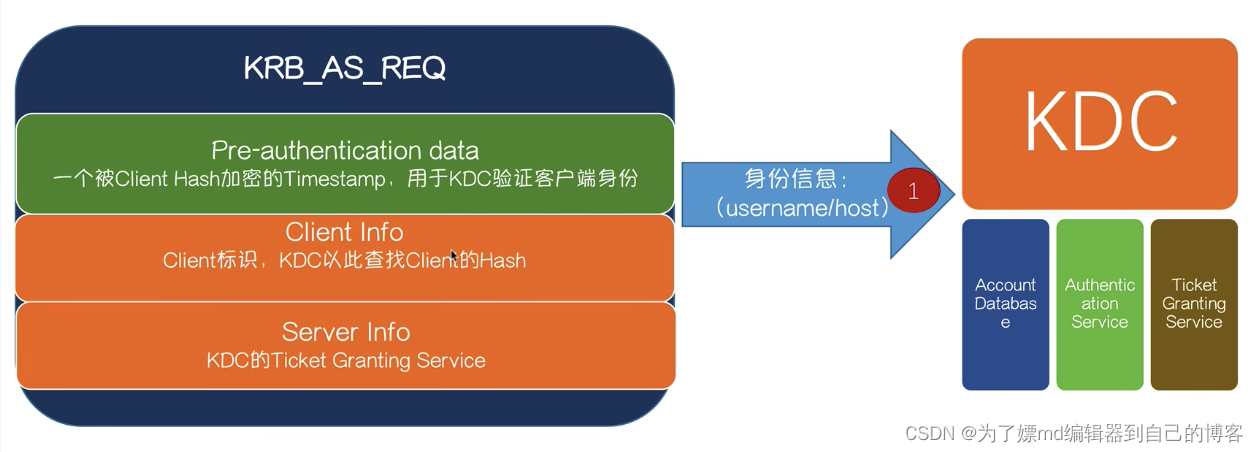 KRB_AS_REQ

Pre-authentication data
一个被Client Hash加密的Timestamp，用于KDC验证客户端身份

Client Info
Client标识，KDC以此查找Client的Hash

Server Info
KDC的Ticket Granting Service

身份信息：
（username/host）

1

KDC

Account Database

Authentication Service

Ticket Granting Service

CSDN @为了嫖md编辑器到自己的博客